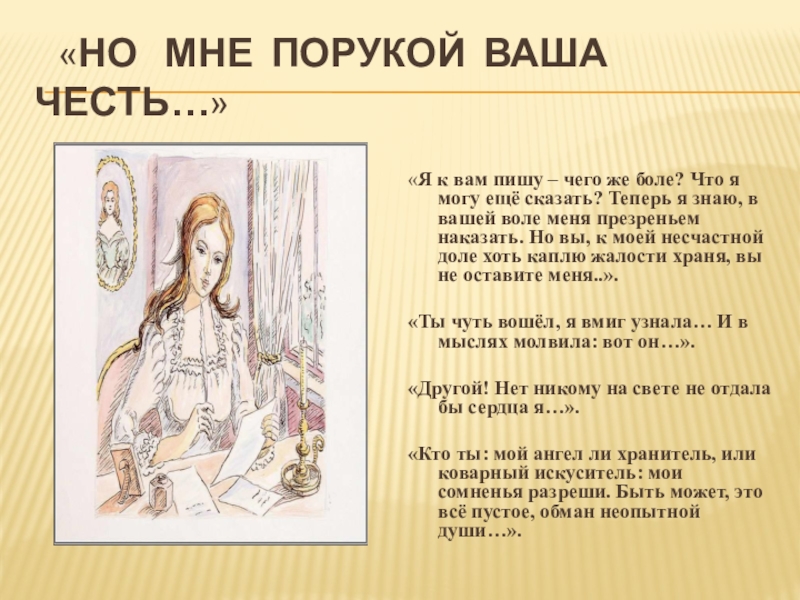 «НО МНЕ ПОРУКОЙ ВАША ЧЕСТЬ…»

«Я к вам пишу – чего же боле? Что я могу ещё сказать? Теперь я знаю, в вашей воле меня презреньем наказать. Но вы, к моей несчастной доле хоть каплю жалости храня, вы не оставите меня..».

«Ты чуть вошёл, я вмиг узнала… И в мыслях молвила: вот он…».

«Другой! Нет никому на свете не отдала бы сердца я…».

«Кто ты: мой ангел ли хранитель, или коварный искуситель: мои сомненья разреши. Быть может, это всё пустое, обман неопытной души…».